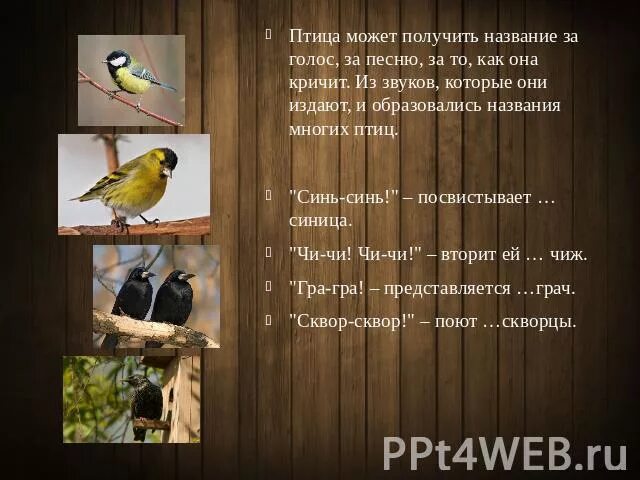 Птица может получить название за голос, за песню, за то, как она кричит. Из звуков, которые они издают, и образовались названия многих птиц.

"Синь-синь!" – посвистывает … синица.

"Чи-чи! Чи-чи!" – вторит ей … чиж.

"Гра-гра! – представляется …грач.

"Сквор-сквор!" – поют …скворцы.

PPt4WEB.ru